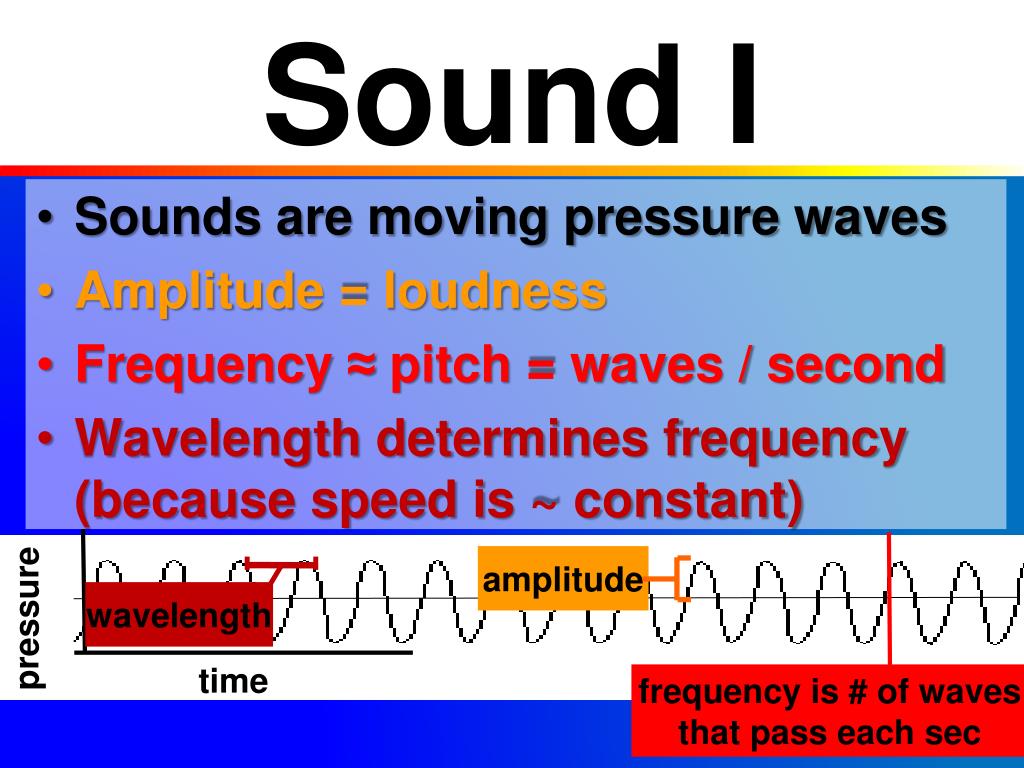 Sound I

• Sounds are moving pressure waves
• Amplitude = loudness
• Frequency ≈ pitch = waves / second
• Wavelength determines frequency (because speed is ~ constant)

pressure

wavelength

amplitude

time

frequency is # of waves that pass each sec